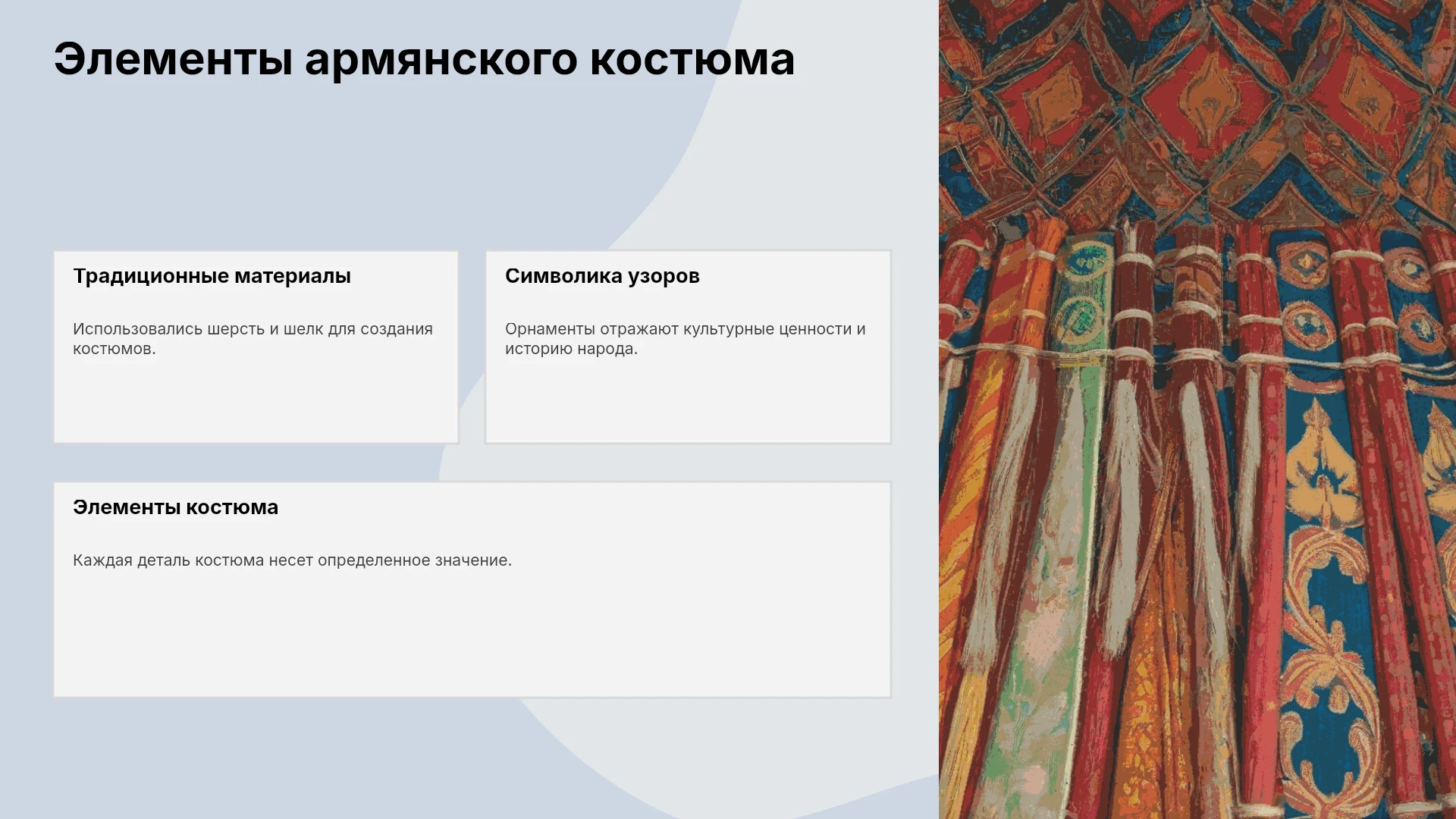 Элементы армянского костюма

Традиционные материалы

Использовались шерсть и шелк для создания костюмов.

Символика узоров

Орнаменты отражают культурные ценности и историю народа.

Элементы костюма

Каждая деталь костюма несет определенное значение.